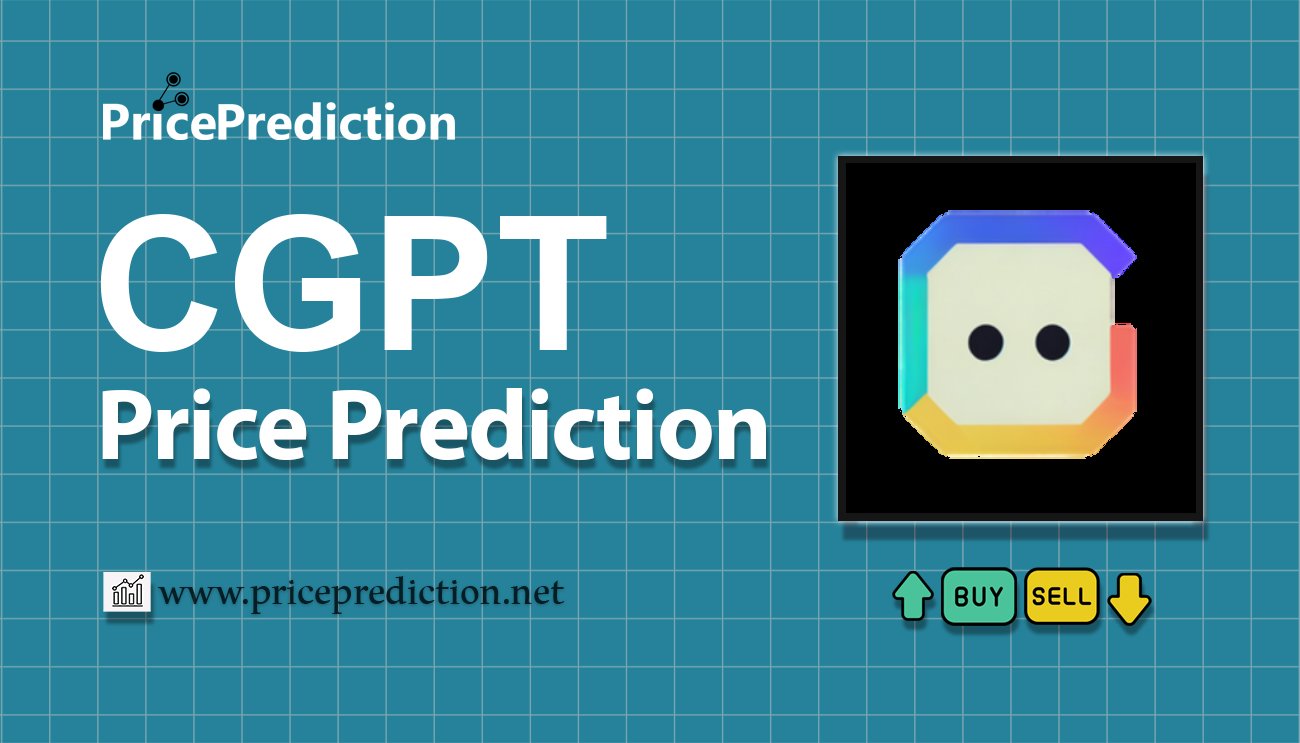 PricePrediction

CGPT
Price Prediction

www.priceprediction.net

BUY SELL